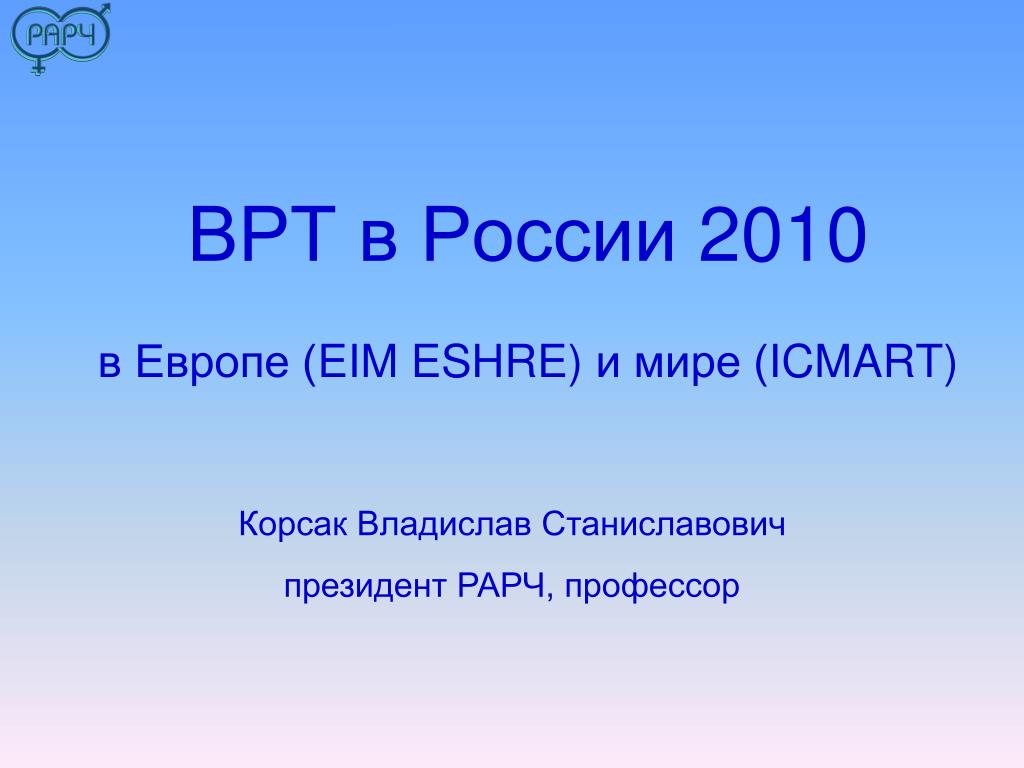 РАРЧ

ВРТ в России 2010

в Европе (EIM ESHRE) и мире (ICMART)

Корсак Владислав Станиславович

президент РАРЧ, профессор